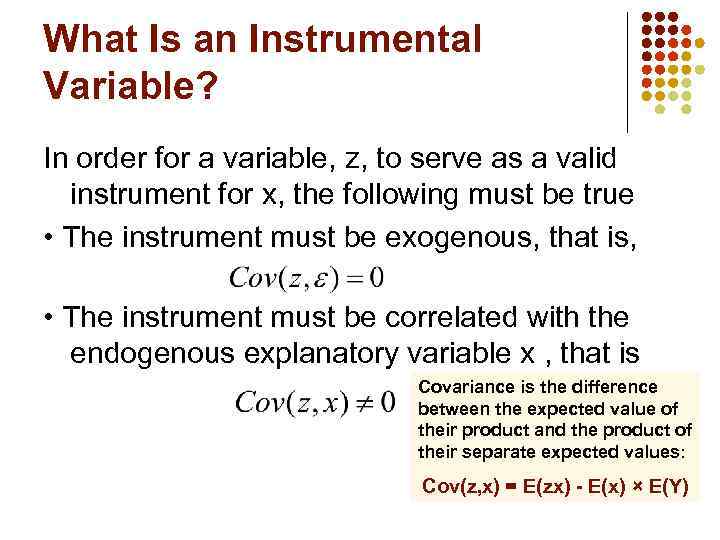 What Is an Instrumental Variable?

In order for a variable, z, to serve as a valid instrument for x, the following must be true

• The instrument must be exogenous, that is,

$Cov(z, \varepsilon) = 0$

• The instrument must be correlated with the endogenous explanatory variable x , that is

$Cov(z, x) \neq 0$

Covariance is the difference between the expected value of their product and the product of their separate expected values:

Cov(z,x) = E(zx) - E(x) × E(Y)